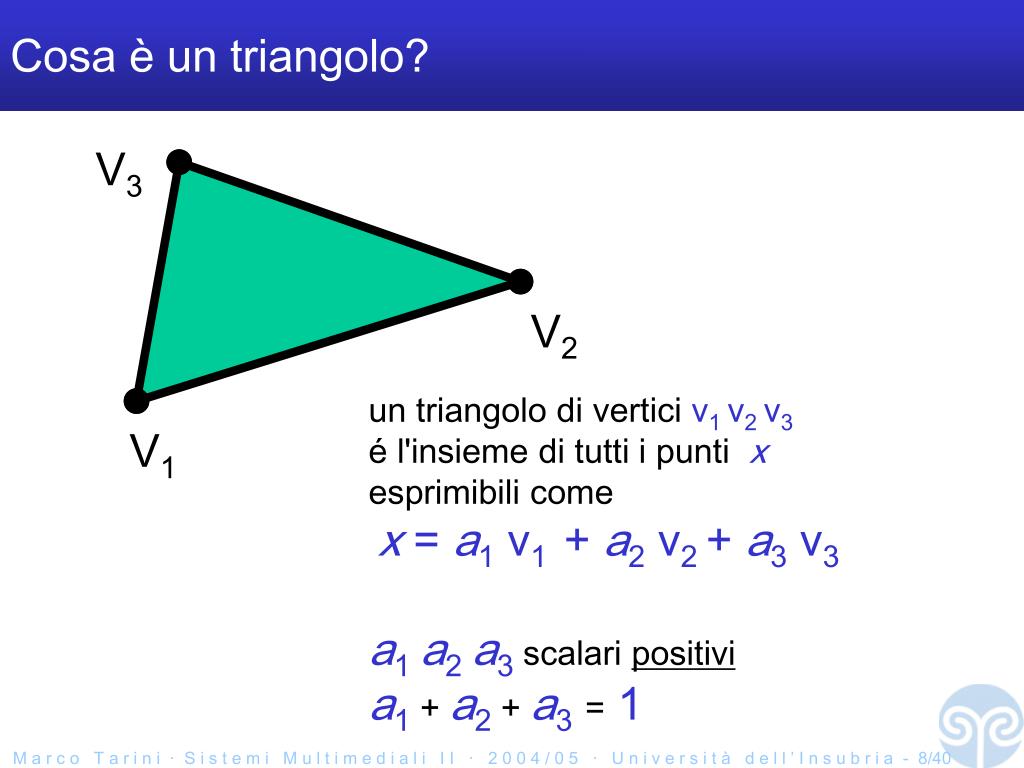 Cosa è un triangolo?

$V_3$

$V_2$

$V_1$

un triangolo di vertici $v_1$ $v_2$ $v_3$ é l'insieme di tutti i punti $x$ esprimibili come

$x = a_1 v_1 + a_2 v_2 + a_3 v_3$

$a_1$ $a_2$ $a_3$ scalari positivi

$a_1 + a_2 + a_3 = 1$

Marco Tarini · Sistemi Multimediali II · 2004/05 · Università dell'Insubria - 8/40